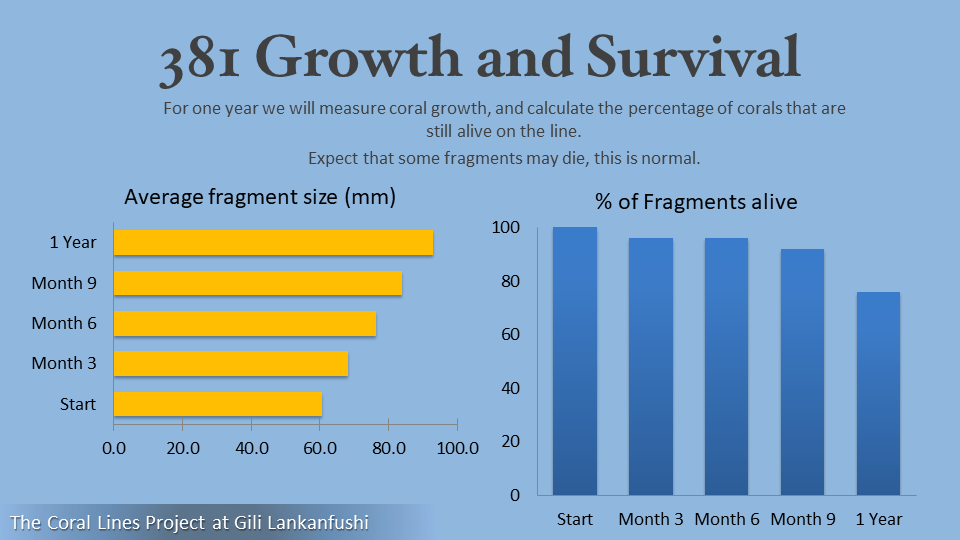 381 Growth and Survival

For one year we will measure coral growth, and calculate the percentage of corals that are still alive on the line.

Expect that some fragments may die, this is normal.

Average fragment size (mm)

1 Year
Month 9
Month 6
Month 3
Start

0.0 20.0 40.0 60.0 80.0 100.0

% of Fragments alive

100
80
60
40
20
0

Start Month 3 Month 6 Month 9 1 Year

The Coral Lines Project at Gili Lankanfushi